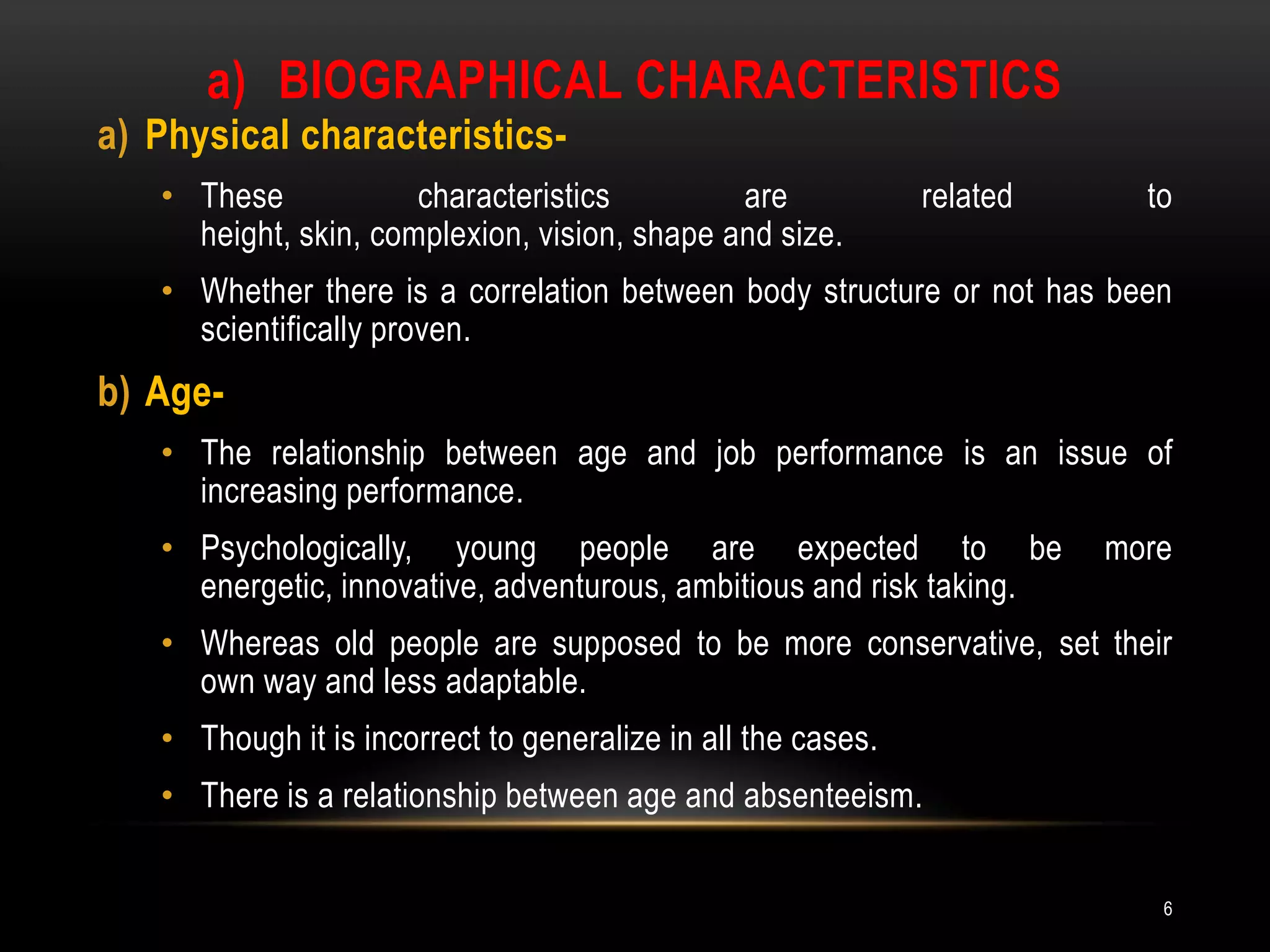 a) BIOGRAPHICAL CHARACTERISTICS

a) Physical characteristics-

• These characteristics are related to height, skin, complexion, vision, shape and size.

• Whether there is a correlation between body structure or not has been scientifically proven.

b) Age-

• The relationship between age and job performance is an issue of increasing performance.

• Psychologically, young people are expected to be more energetic, innovative, adventurous, ambitious and risk taking.

• Whereas old people are supposed to be more conservative, set their own way and less adaptable.

• Though it is incorrect to generalize in all the cases.

• There is a relationship between age and absenteeism.

6